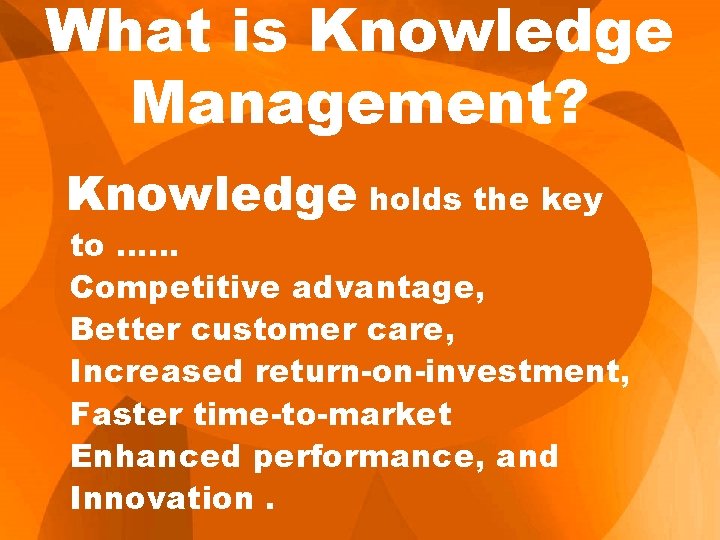 What is Knowledge Management?

Knowledge holds the key to ……
Competitive advantage,
Better customer care,
Increased return-on-investment,
Faster time-to-market
Enhanced performance, and
Innovation .